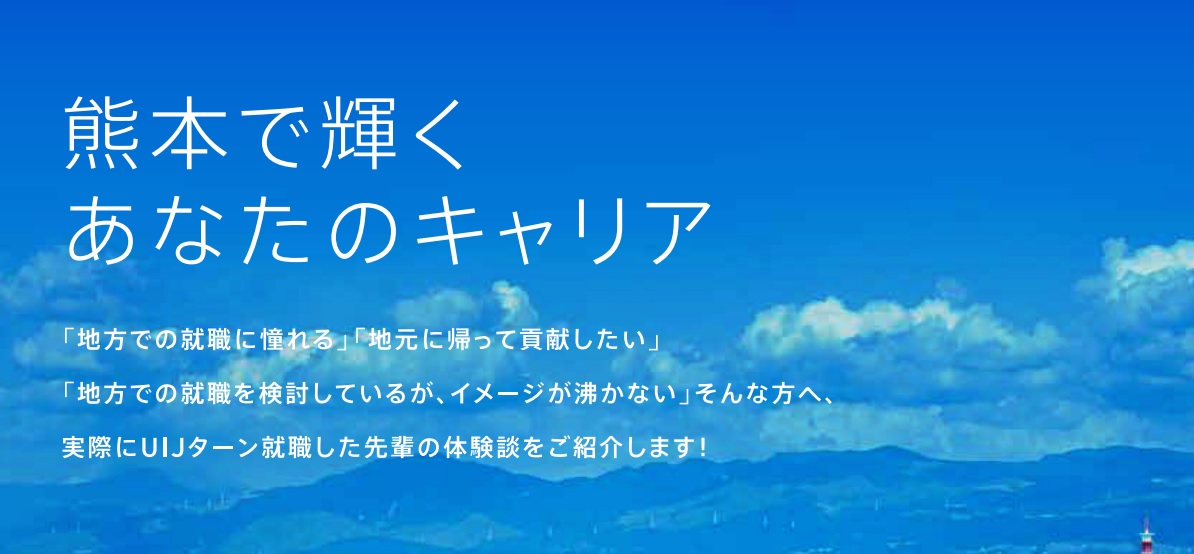 熊本で輝く
あなたのキャリア

「地方での就職に憧れる」「地元に帰って貢献したい」
「地方での就職を検討しているが、イメージが沸かない」そんな方へ、
実際にUIJターン就職した先輩の体験談をご紹介します！